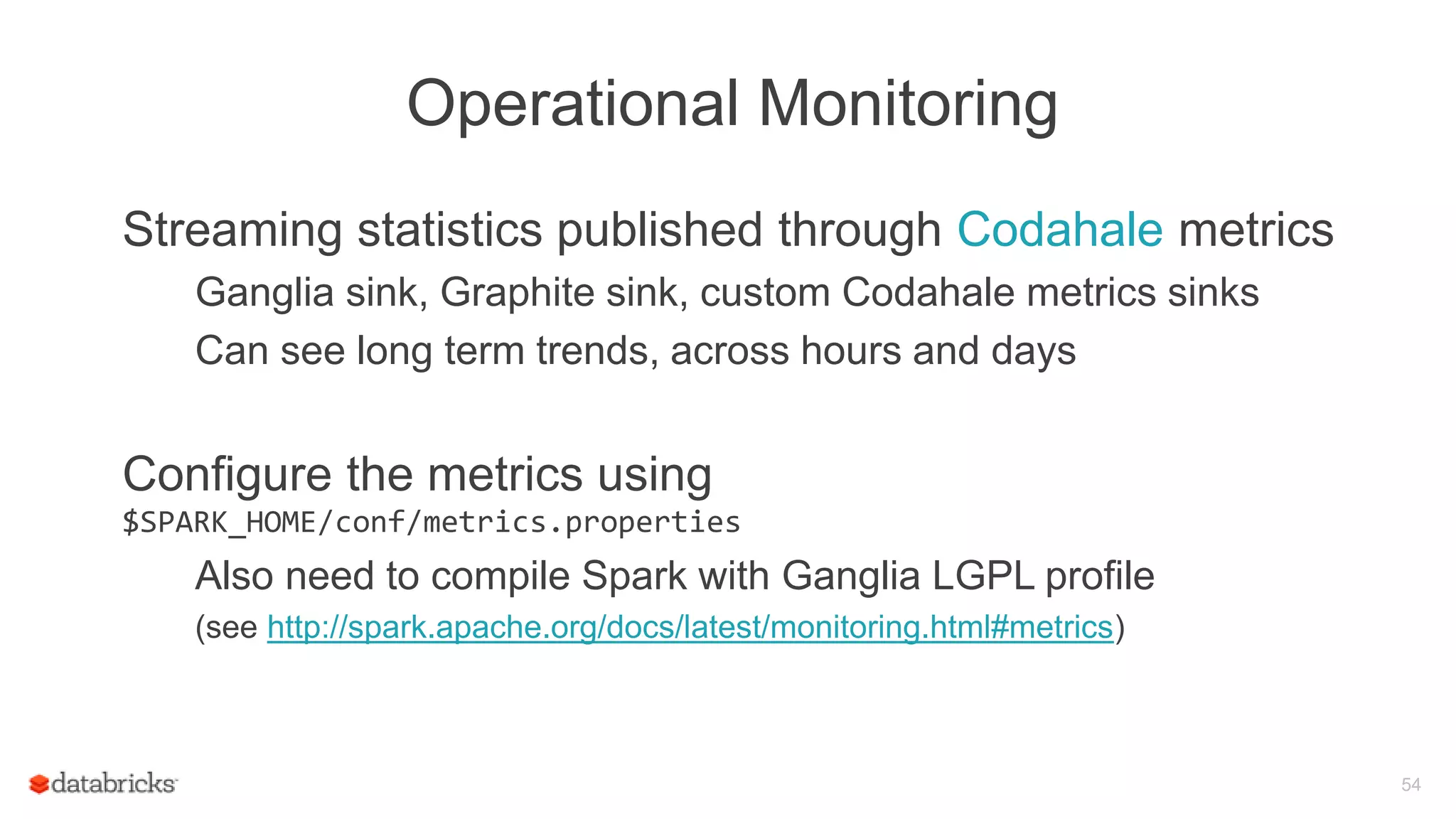 Operational Monitoring

Streaming statistics published through Codahale metrics

Ganglia sink, Graphite sink, custom Codahale metrics sinks

Can see long term trends, across hours and days

Configure the metrics using
$SPARK_HOME/conf/metrics.properties

Also need to compile Spark with Ganglia LGPL profile

(see http://spark.apache.org/docs/latest/monitoring.html#metrics)

databricks

54